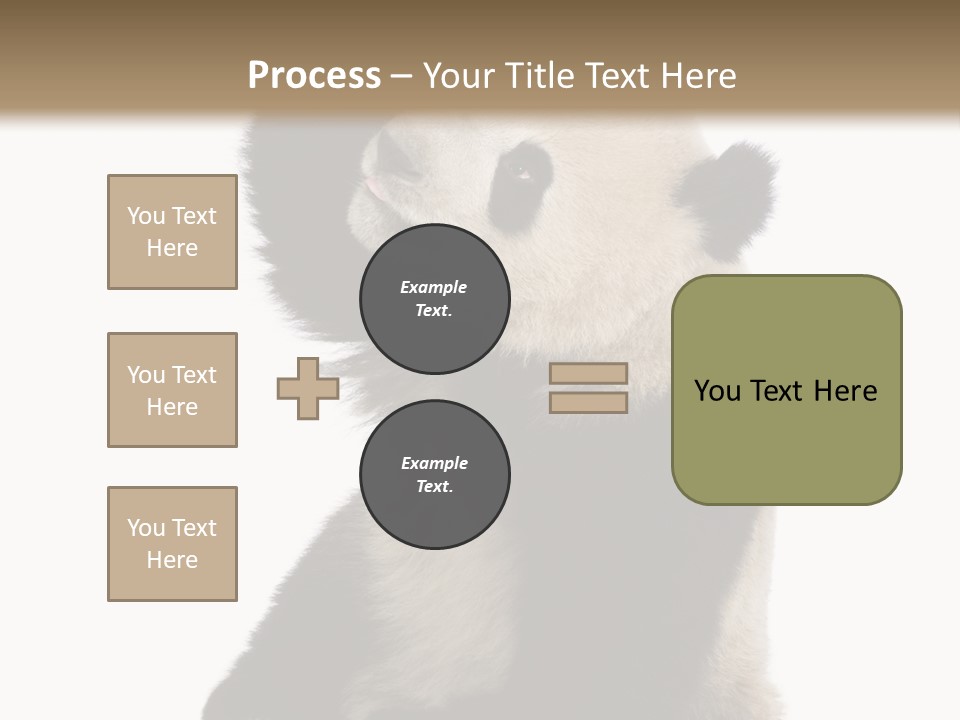 Process – Your Title Text Here

You Text Here

You Text Here

You Text Here

Example Text.

Example Text.

You Text Here